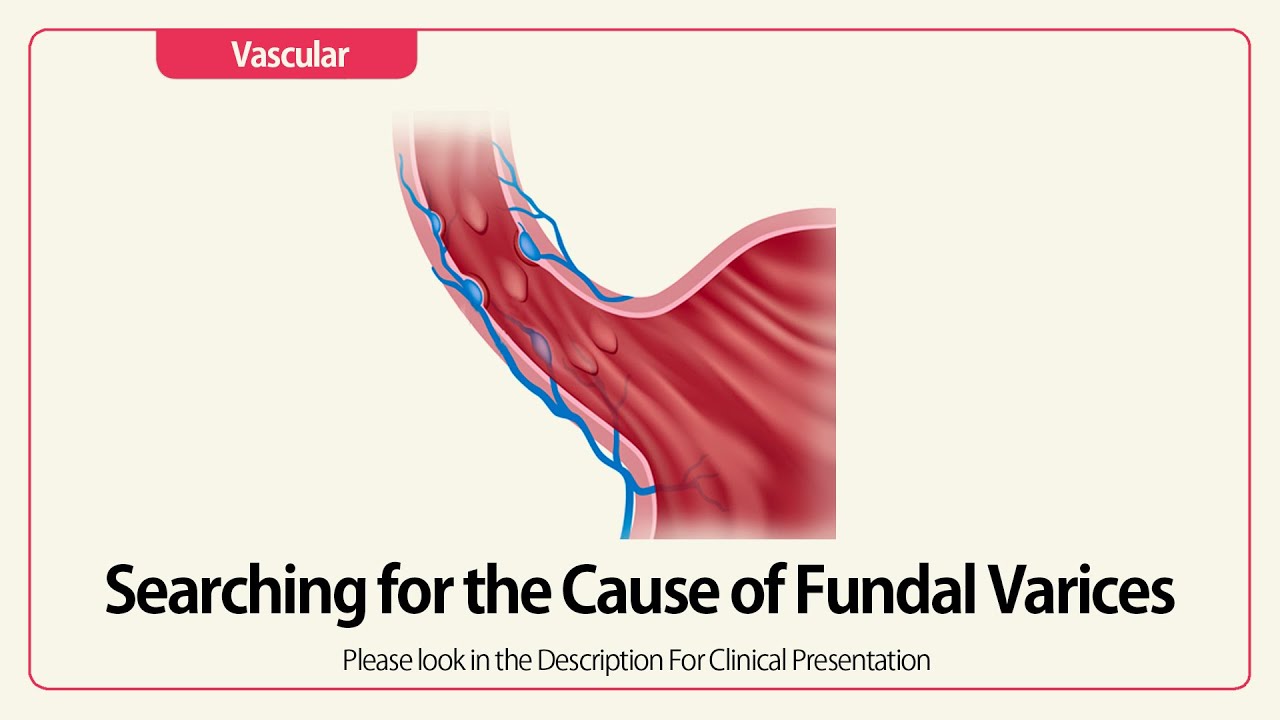 Vascular

Searching for the Cause of Fundal Varices

Please look in the Description For Clinical Presentation